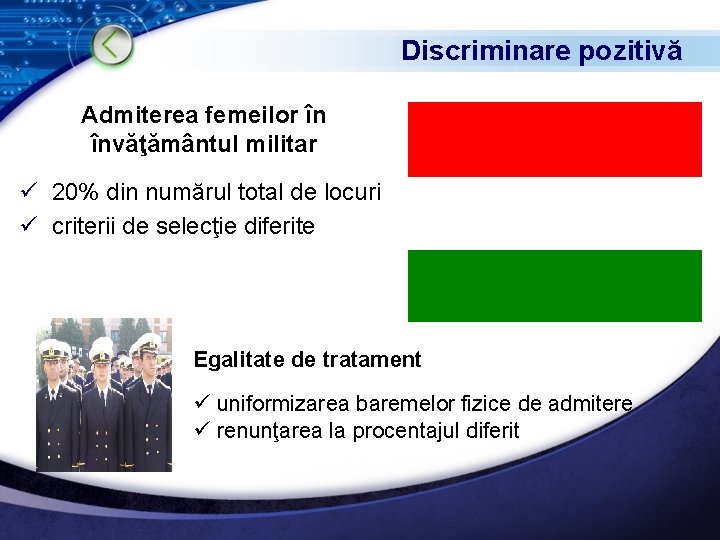 Discriminare pozitivă

Admiterea femeilor în învăţământul militar

✓ 20% din numărul total de locuri
✓ criterii de selecţie diferite

Egalitate de tratament

✓ uniformizarea baremelor fizice de admitere
✓ renunţarea la procentajul diferit